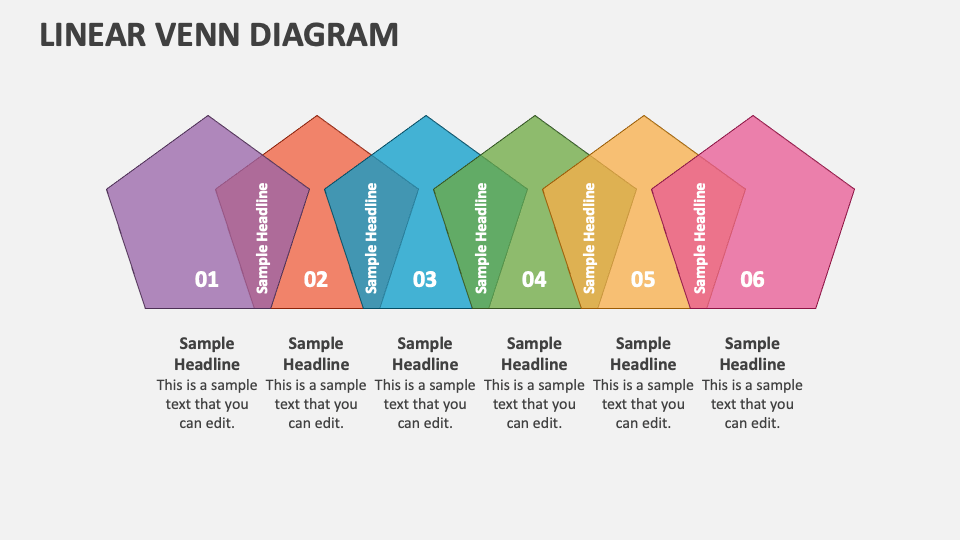 LINEAR VENN DIAGRAM

01
Sample Headline
02
Sample Headline
03
Sample Headline
04
Sample Headline
05
Sample Headline
06

Sample Headline
This is a sample text that you can edit.

Sample Headline
This is a sample text that you can edit.

Sample Headline
This is a sample text that you can edit.

Sample Headline
This is a sample text that you can edit.

Sample Headline
This is a sample text that you can edit.

Sample Headline
This is a sample text that you can edit.